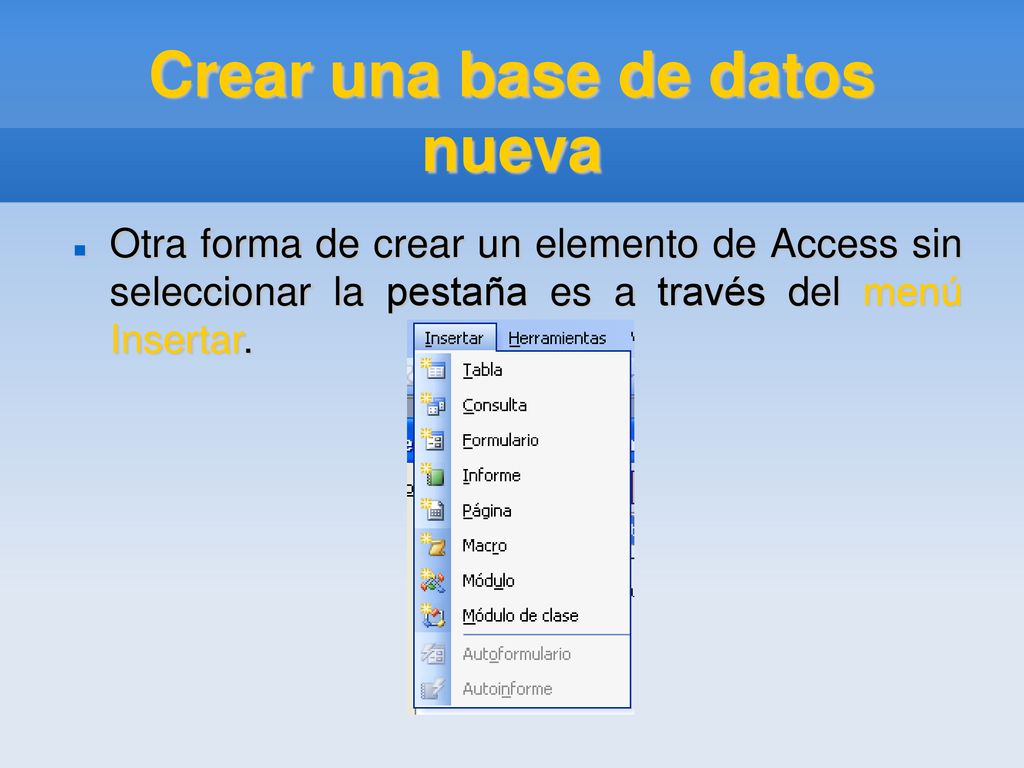 Crear una base de datos nueva

Otra forma de crear un elemento de Access sin seleccionar la pestaña es a través del menú Insertar.

Insertar Herramientas

Tabla
Consulta
Formulario
Informe
Página
Macro
Módulo
Módulo de clase
Autoformulario
Autoinforme